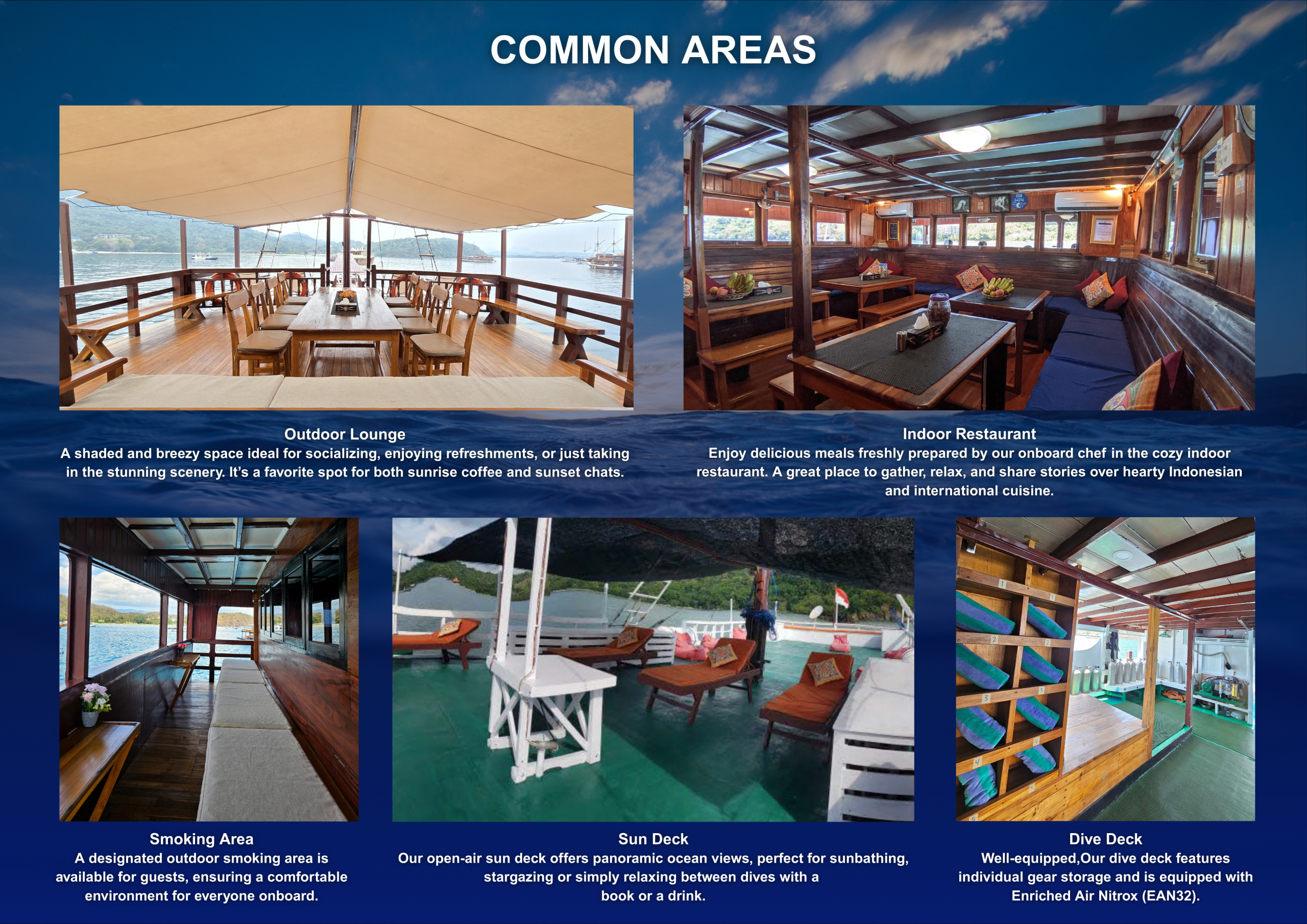 COMMON AREAS

Outdoor Lounge
A shaded and breezy space ideal for socializing, enjoying refreshments, or just taking in the stunning scenery. It's a favorite spot for both sunrise coffee and sunset chats.

Indoor Restaurant
Enjoy delicious meals freshly prepared by our onboard chef in the cozy indoor restaurant. A great place to gather, relax, and share stories over hearty Indonesian and international cuisine.

Smoking Area
A designated outdoor smoking area is available for guests, ensuring a comfortable environment for everyone onboard.

Sun Deck
Our open-air sun deck offers panoramic ocean views, perfect for sunbathing, stargazing or simply relaxing between dives with a book or a drink.

Dive Deck
Well-equipped,Our dive deck features individual gear storage and is equipped with Enriched Air Nitrox (EAN32).